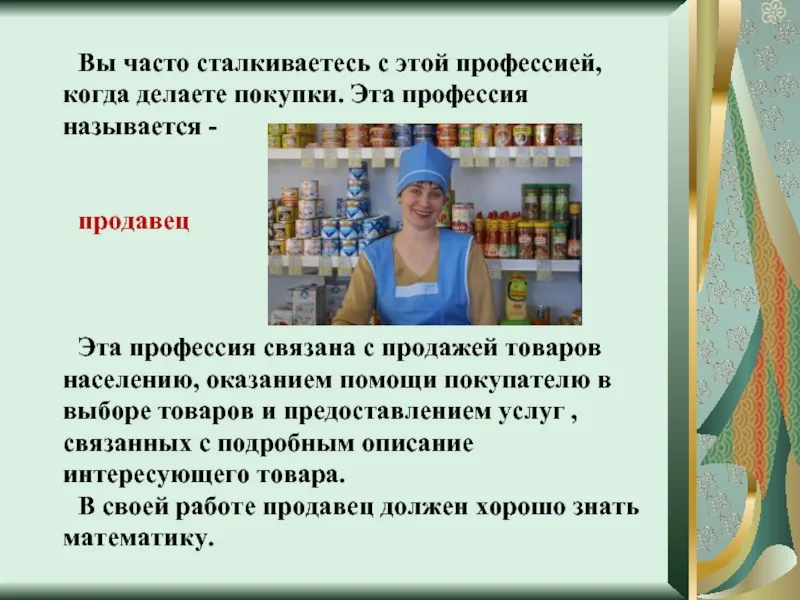 Вы часто сталкиваетесь с этой профессией, когда делаете покупки. Эта профессия называется -

продавец

Эта профессия связана с продажей товаров населению, оказанием помощи покупателю в выборе товаров и предоставлением услуг , связанных с подробным описание интересующего товара.

В своей работе продавец должен хорошо знать математику.